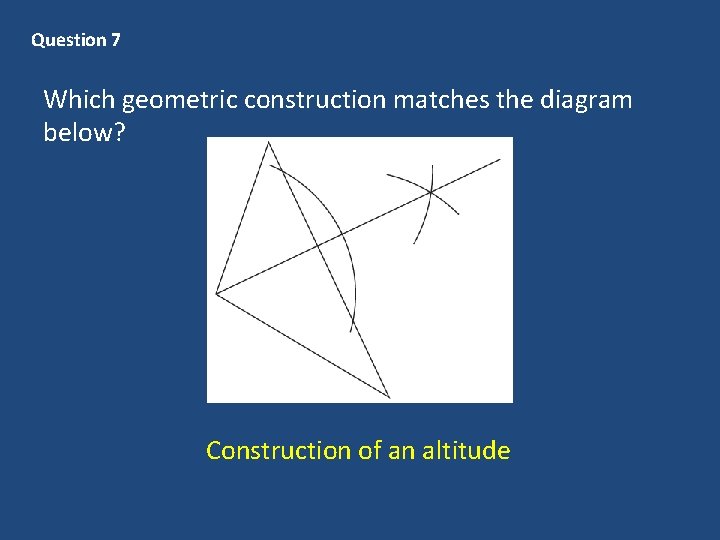 Question 7

Which geometric construction matches the diagram below?

Construction of an altitude